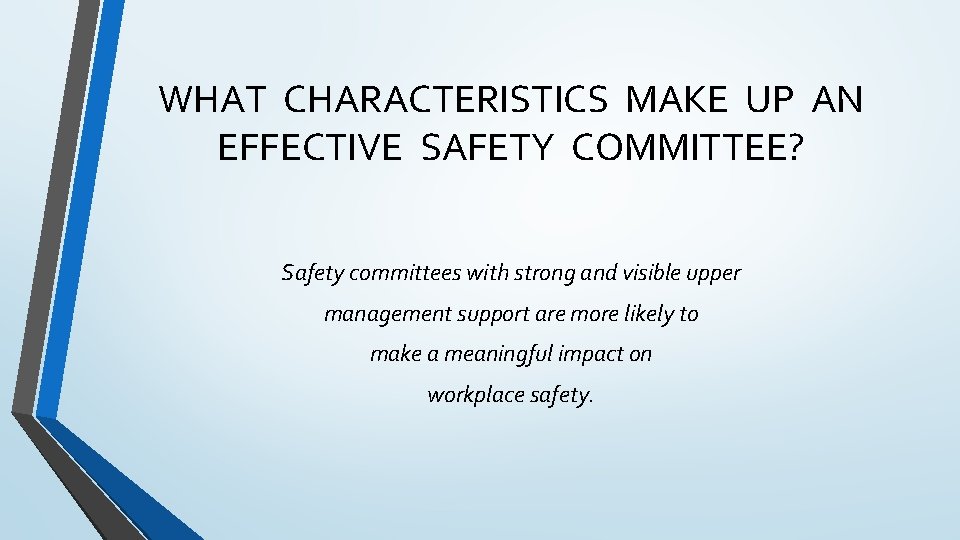 WHAT CHARACTERISTICS MAKE UP AN EFFECTIVE SAFETY COMMITTEE?

Safety committees with strong and visible upper management support are more likely to make a meaningful impact on workplace safety.